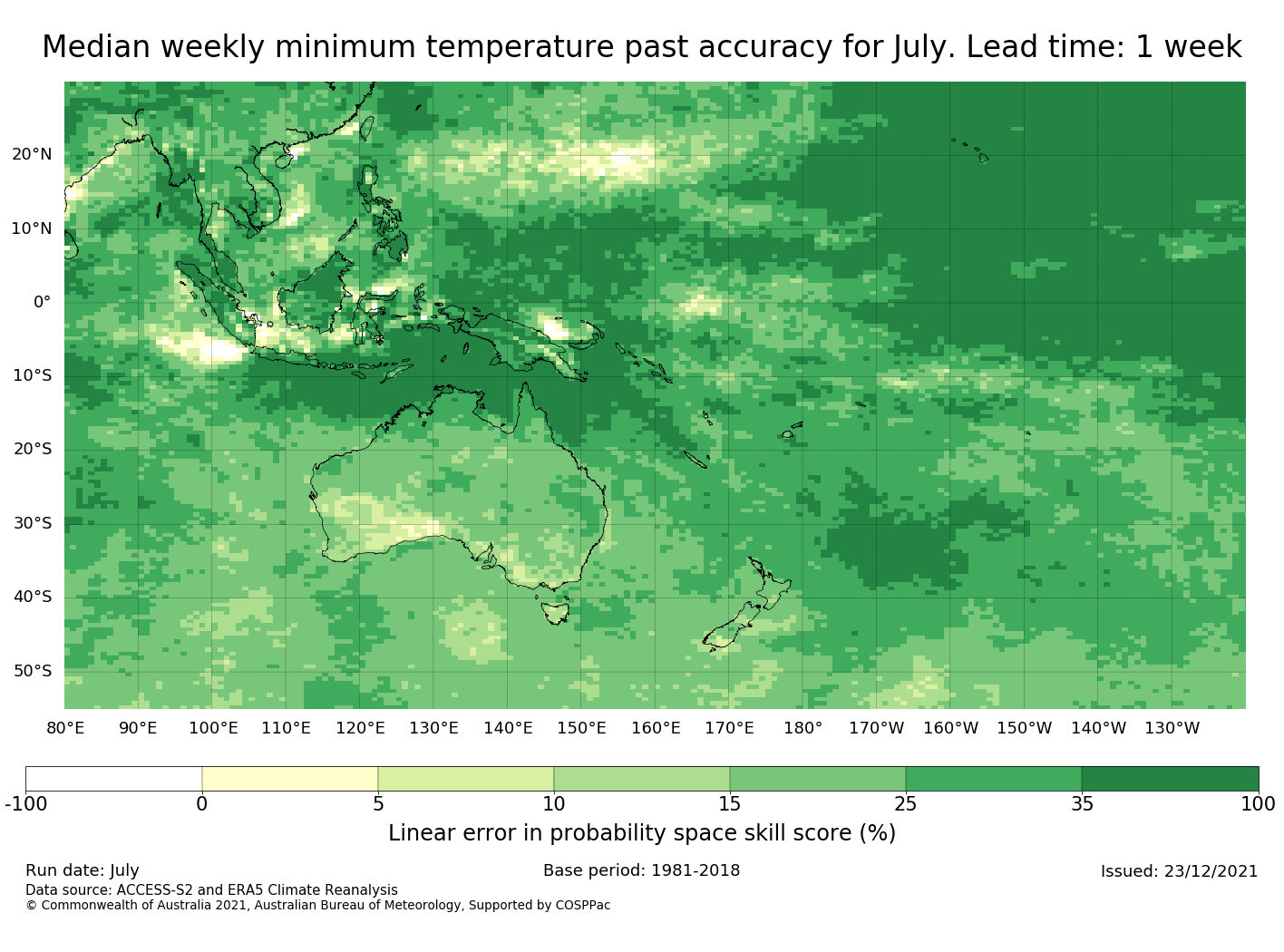 Median weekly minimum temperature past accuracy for July. Lead time: 1 week

20°N
10°N
0°
10°S
20°S
30°S
40°S
50°S

80°E 90°E 100°E 110°E 120°E 130°E 140°E 150°E 160°E 170°E 180° 170°W 160°W 150°W 140°W 130°W

-100 0 5 10 15 25 35 100

Linear error in probability space skill score (%)

Run date: July

Base period: 1981-2018

Issued: 23/12/2021

Data source: ACCESS-S2 and ERA5 Climate Reanalysis
© Commonwealth of Australia 2021, Australian Bureau of Meteorology, Supported by COSPPac